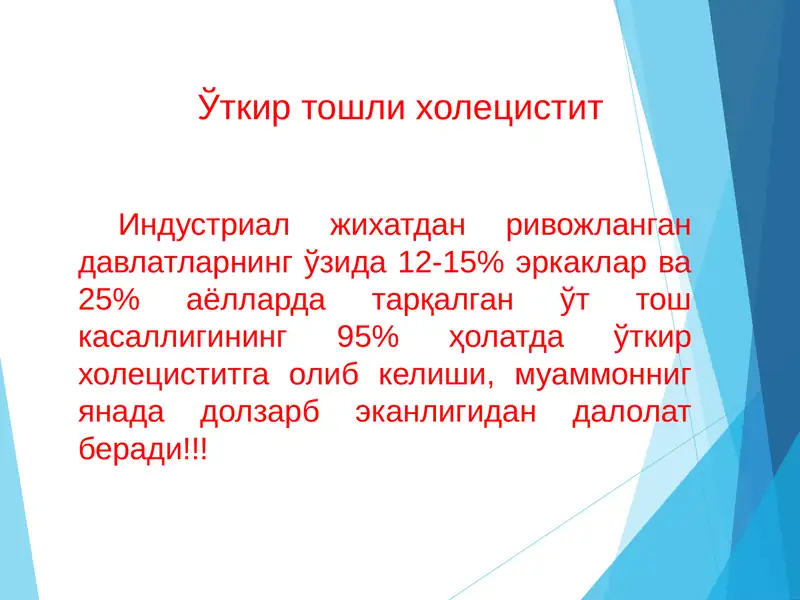 Ўткир тошли холецистит

Индустриал жихатдан ривожланган давлатларнинг ўзида 12-15% эркаклар ва 25% аёлларда тарқалган ўт тош касаллигининг 95% ҳолатда ўткир холециститга олиб келиши, муаммонниг янада долзарб эканлигидан далолат беради!!!